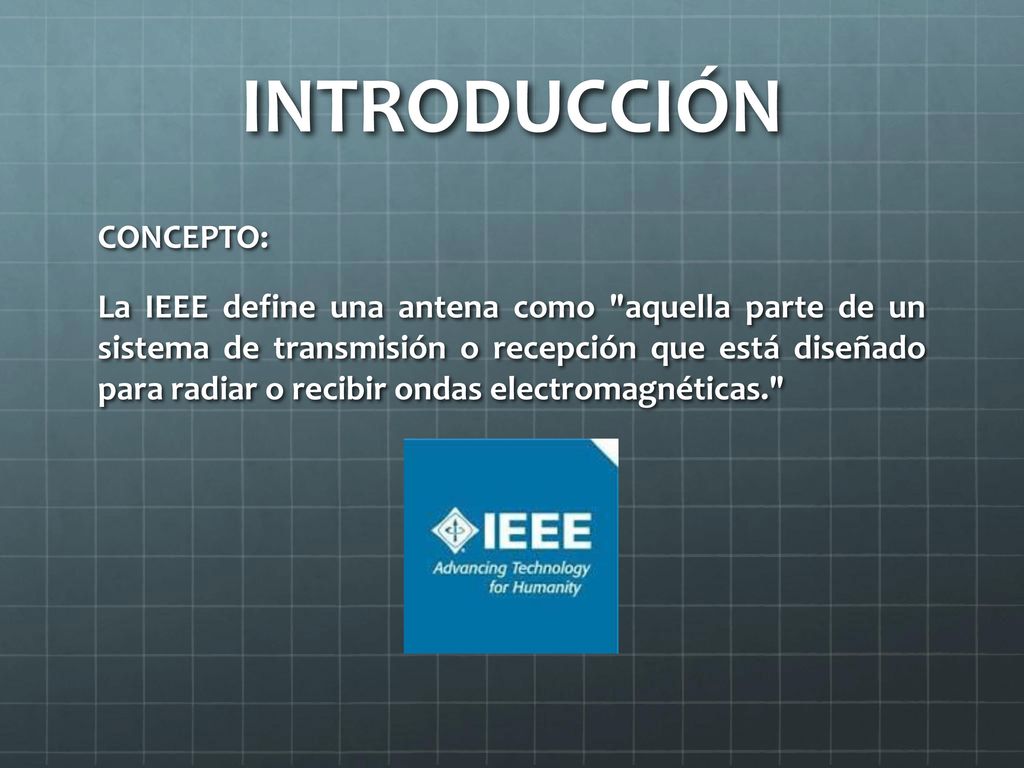 INTRODUCCIÓN

CONCEPTO:

La IEEE define una antena como "aquella parte de un sistema de transmisión o recepción que está diseñado para radiar o recibir ondas electromagnéticas."

IEEE
Advancing Technology for Humanity